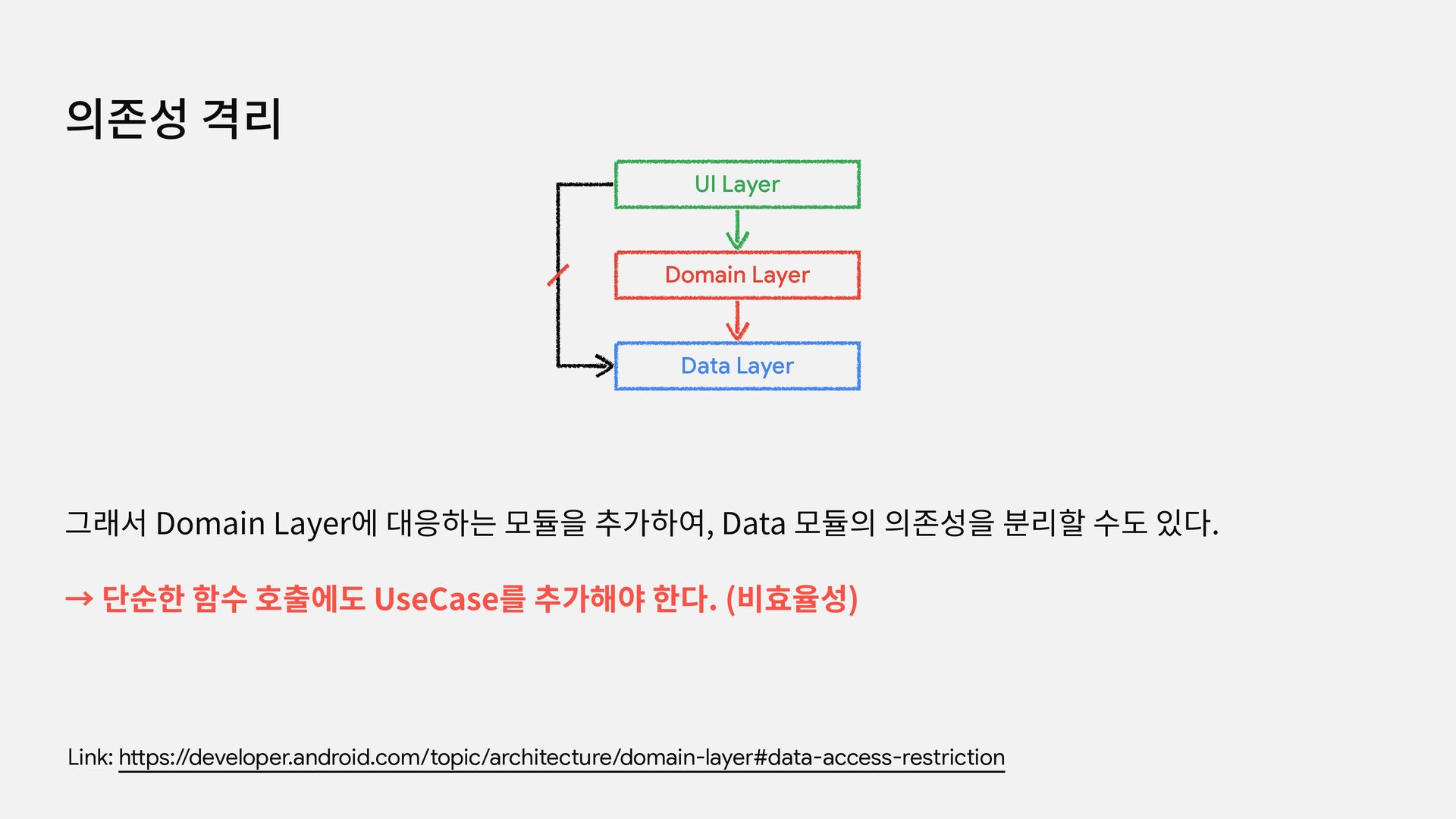 의존성 격리

UI Layer

Domain Layer

Data Layer

그래서 Domain Layer에 대응하는 모듈을 추가하여, Data 모듈의 의존성을 분리할 수도 있다.

→ 단순한 함수 호출에도 UseCase를 추가해야 한다. (비효율성)

Link: https://developer.android.com/topic/architecture/domain-layer#data-access-restriction